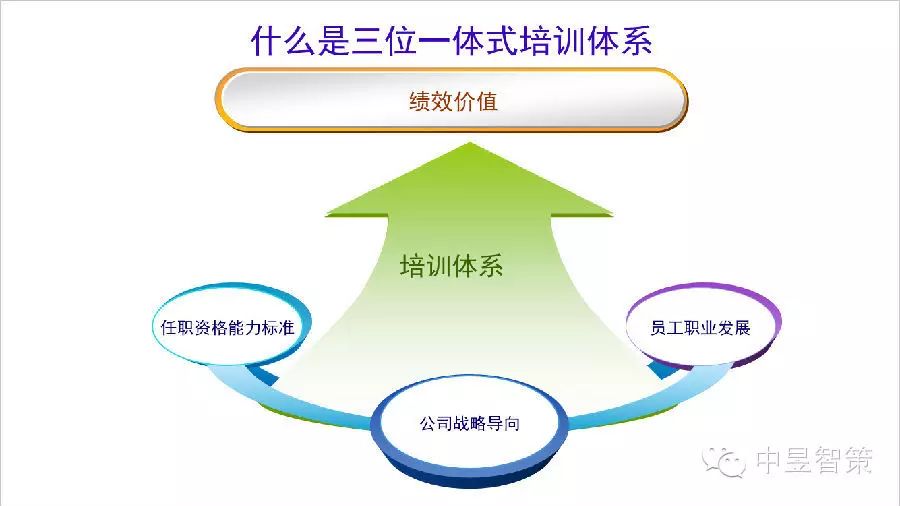 什么是三位一体式培训体系

绩效价值

培训体系

任职资格能力标准

员工职业发展

公司战略导向

中昱智策